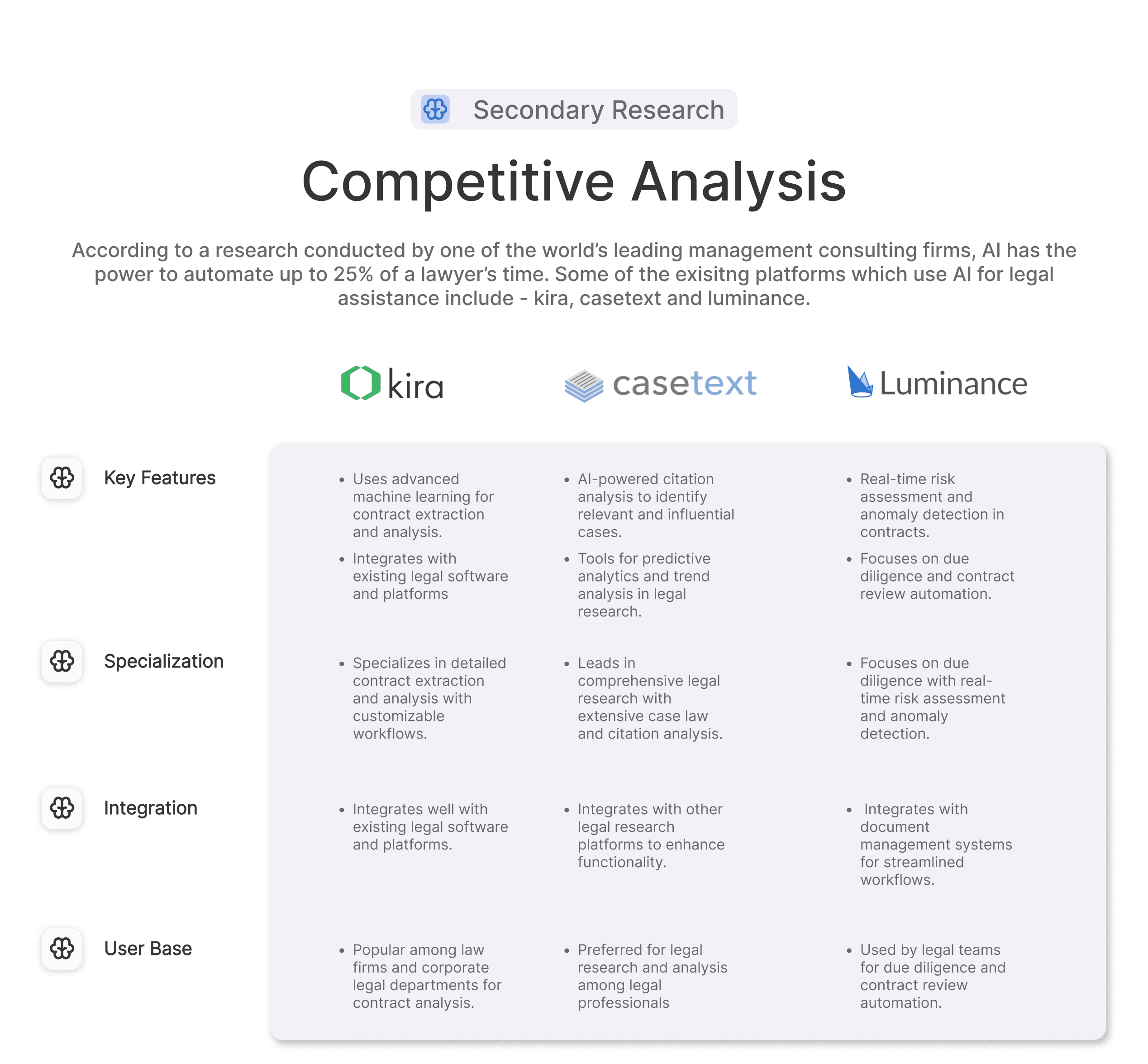 Secondary Research

Competitive Analysis

According to a research conducted by one of the world's leading management consulting firms, AI has the power to automate up to 25% of a lawyer's time. Some of the exisitng platforms which use AI for legal assistance include - kira, casetext and luminance.

| | kira | casetext | Luminance |
|---|---|---|---|
| Key Features | • Uses advanced machine learning for contract extraction and analysis. • Integrates with existing legal software and platforms | • AI-powered citation analysis to identify relevant and influential cases. • Tools for predictive analytics and trend analysis in legal research. | • Real-time risk assessment and anomaly detection in contracts. • Focuses on due diligence and contract review automation. |
| Specialization | • Specializes in detailed contract extraction and analysis with customizable workflows. | • Leads in comprehensive legal research with extensive case law and citation analysis. | • Focuses on due diligence with real-time risk assessment and anomaly detection. |
| Integration | • Integrates well with existing legal software and platforms. | • Integrates with other legal research platforms to enhance functionality. | • Integrates with document management systems for streamlined workflows. |
| User Base | • Popular among law firms and corporate legal departments for contract analysis. | • Preferred for legal research and analysis among legal professionals | • Used by legal teams for due diligence and contract review automation. |